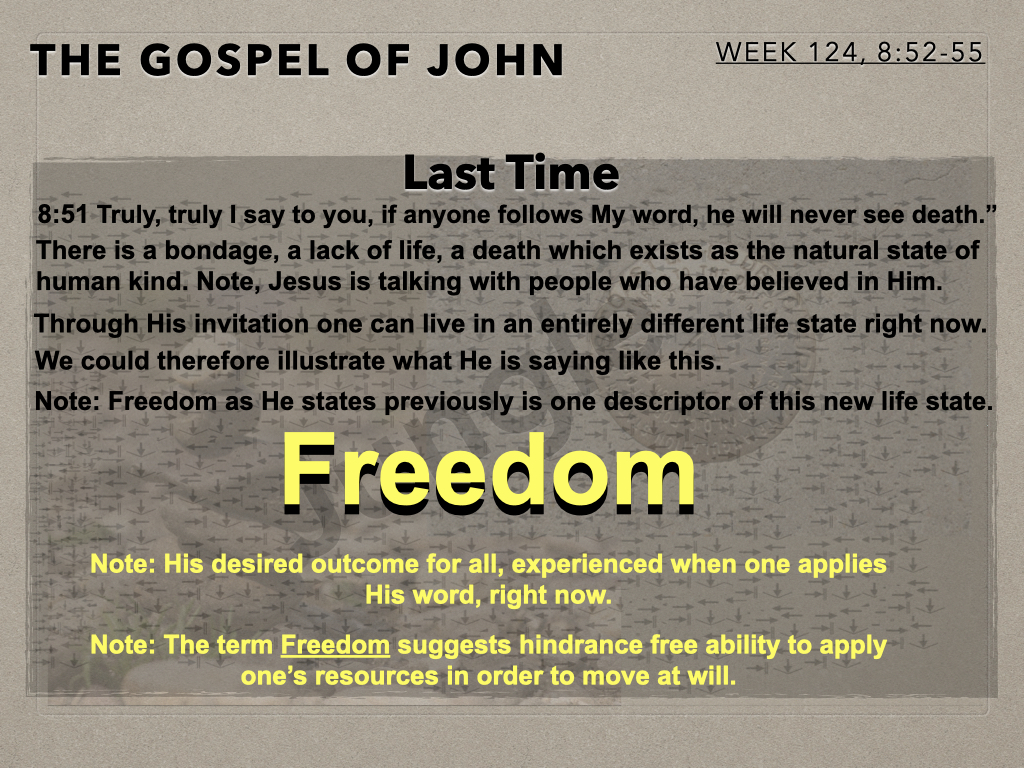 THE GOSPEL OF JOHN

WEEK 124, 8:52-55

Last Time

8:51 Truly, truly I say to you, if anyone follows My word, he will never see death.”

There is a bondage, a lack of life, a death which exists as the natural state of human kind. Note, Jesus is talking with people who have believed in Him.

Through His invitation one can live in an entirely different life state right now.

We could therefore illustrate what He is saying like this.

Note: Freedom as He states previously is one descriptor of this new life state.

Freedom

Note: His desired outcome for all, experienced when one applies His word, right now.

Note: The term Freedom suggests hindrance free ability to apply one’s resources in order to move at will.